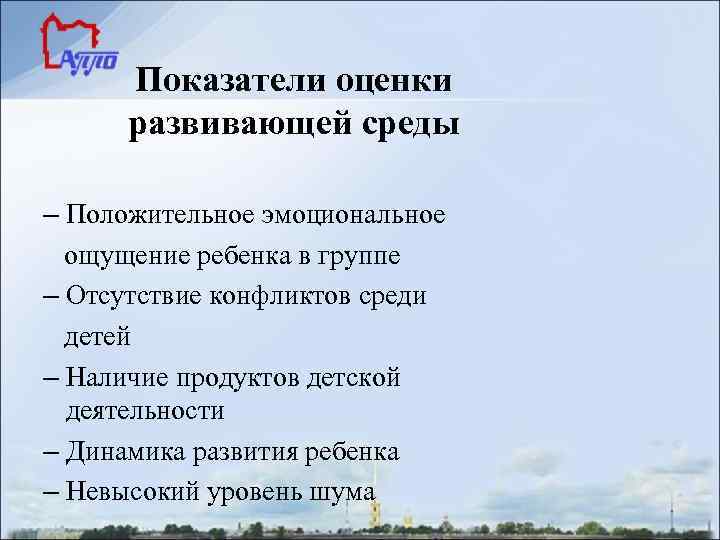 АППО

Показатели оценки развивающей среды

– Положительное эмоциональное ощущение ребенка в группе
– Отсутствие конфликтов среди детей
– Наличие продуктов детской деятельности
– Динамика развития ребенка
– Невысокий уровень шума